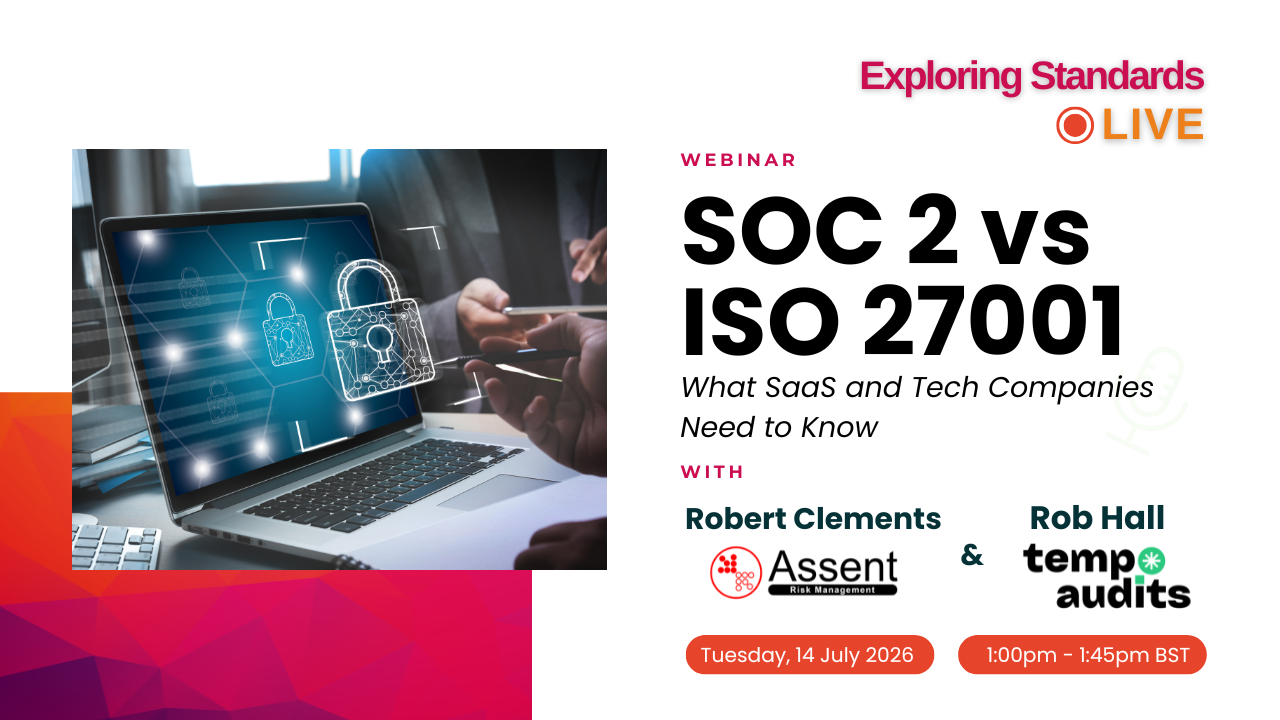 Exploring Standards
LIVE

WEBINAR

SOC 2 vs ISO 27001

What SaaS and Tech Companies Need to Know

WITH

Robert Clements
Assent
Risk Management

&

Rob Hall
tempo
audits

Tuesday, 14 July 2026

1:00pm - 1:45pm BST